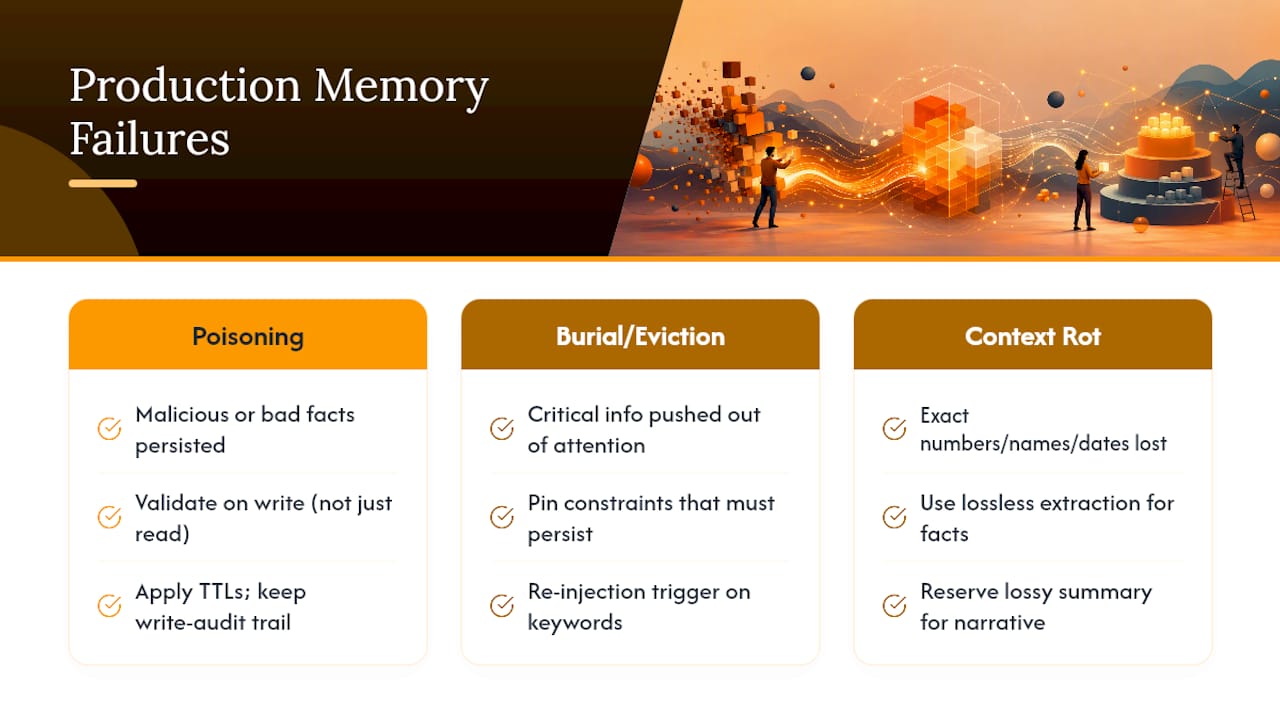 Production Memory Failures

Poisoning

Malicious or bad facts persisted

Validate on write (not just read)

Apply TTLs; keep write-audit trail

Burial/Eviction

Critical info pushed out of attention

Pin constraints that must persist

Re-injection trigger on keywords

Context Rot

Exact numbers/names/dates lost

Use lossless extraction for facts

Reserve lossy summary for narrative